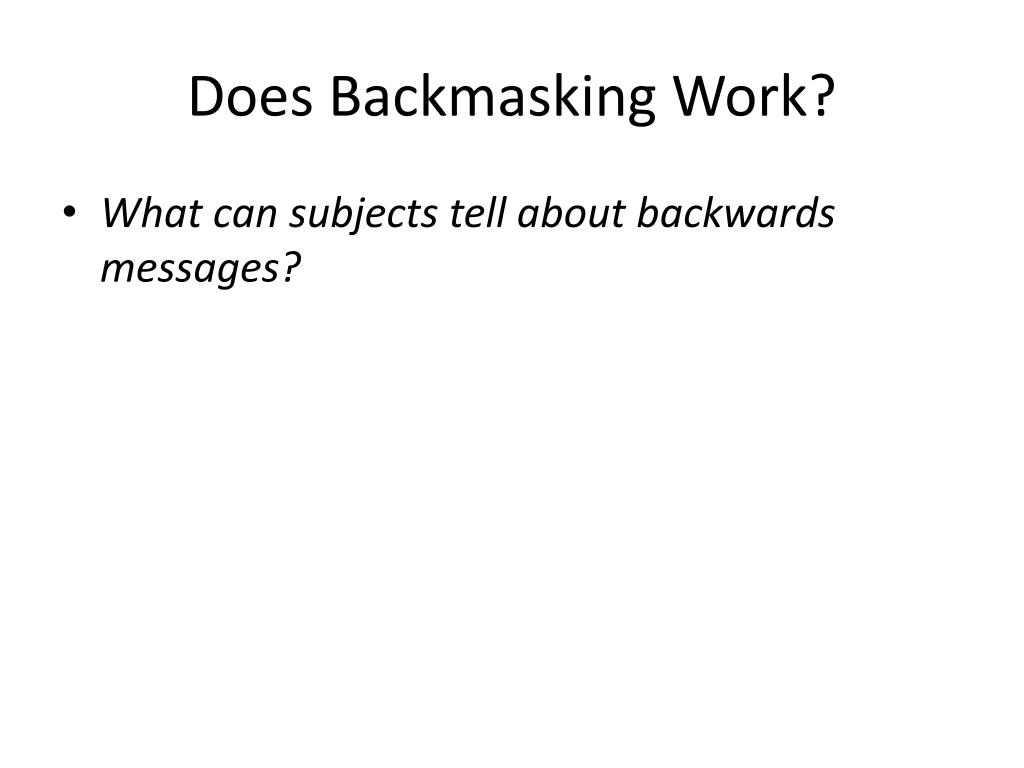 Does Backmasking Work?

• What can subjects tell about backwards messages?